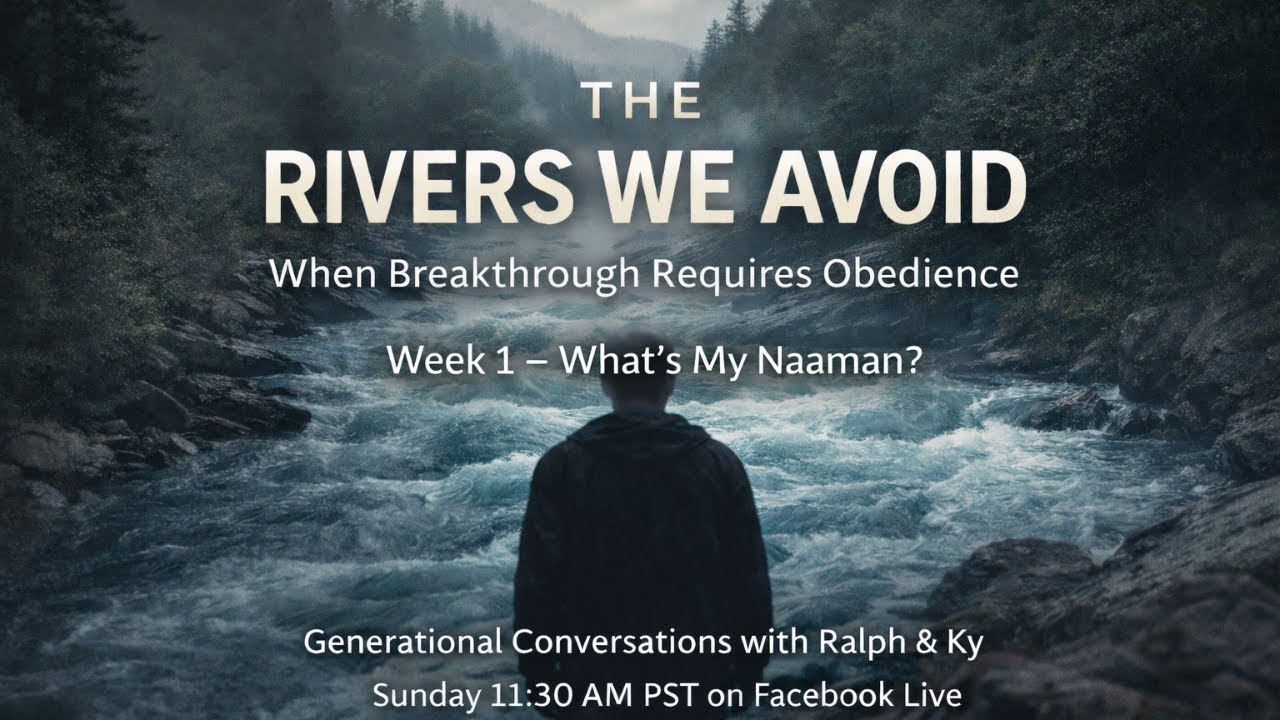 THE
RIVERS WE AVOID
When Breakthrough Requires Obedience

Week 1 – What's My Naaman?

Generational Conversations with Ralph & Ky
Sunday 11:30 AM PST on Facebook Live